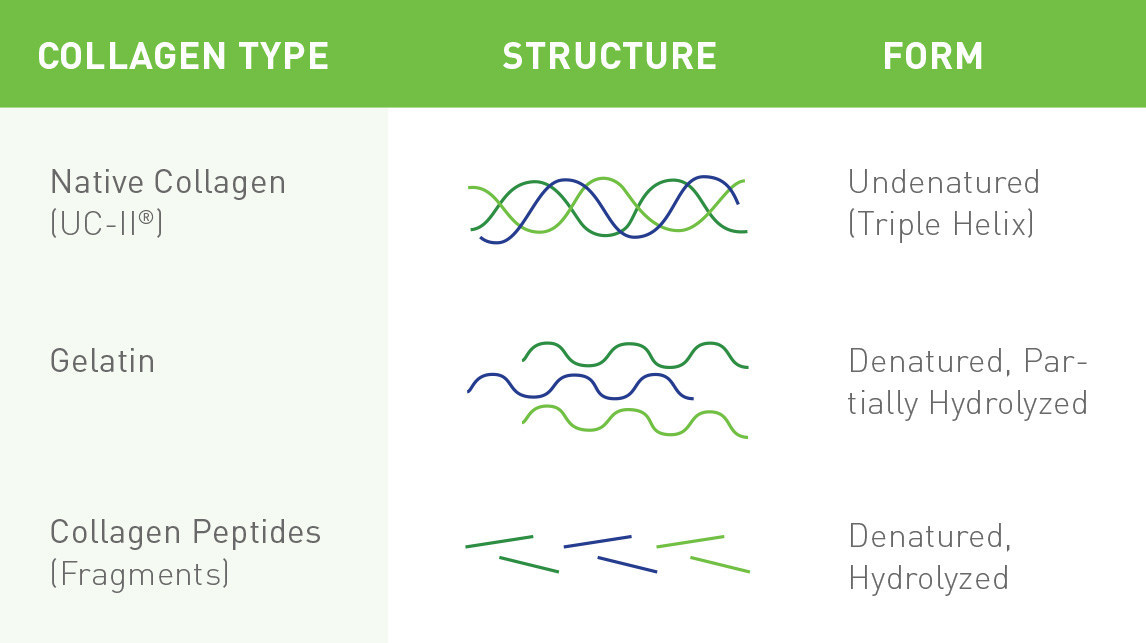 | COLLAGEN TYPE | STRUCTURE | FORM |
|---|---|---|
| Native Collagen (UC-II®) | | Undenatured (Triple Helix) |
| Gelatin | | Denatured, Partially Hydrolyzed |
| Collagen Peptides (Fragments) | | Denatured, Hydrolyzed |